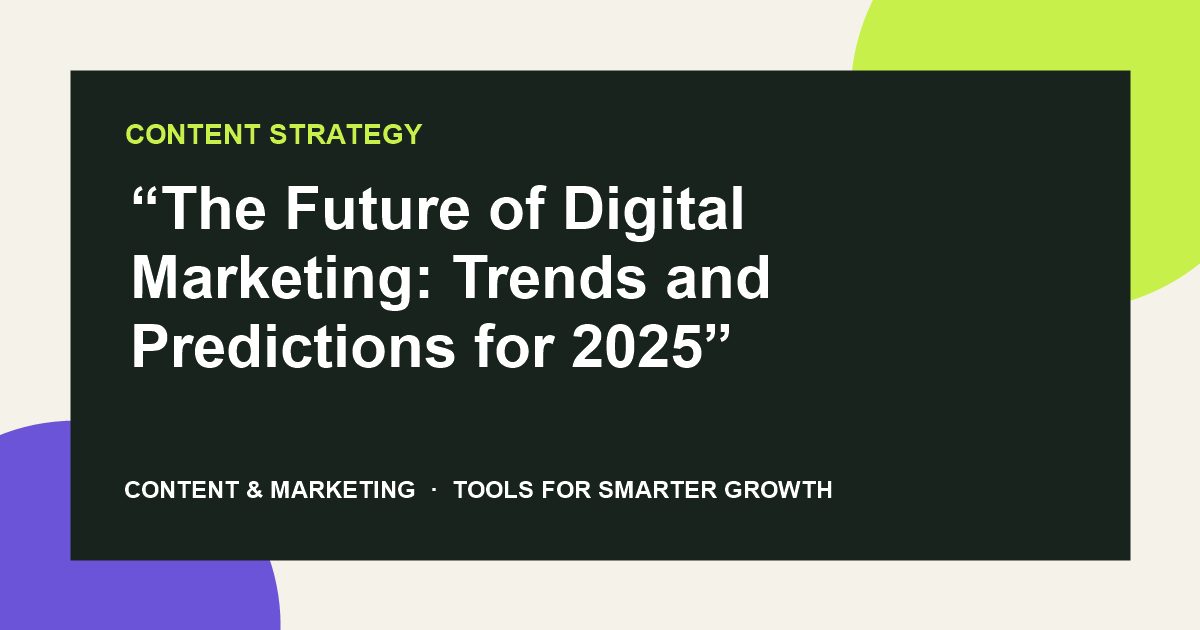 CONTENT STRATEGY

“The Future of Digital Marketing: Trends and Predictions for 2025”

CONTENT & MARKETING · TOOLS FOR SMARTER GROWTH